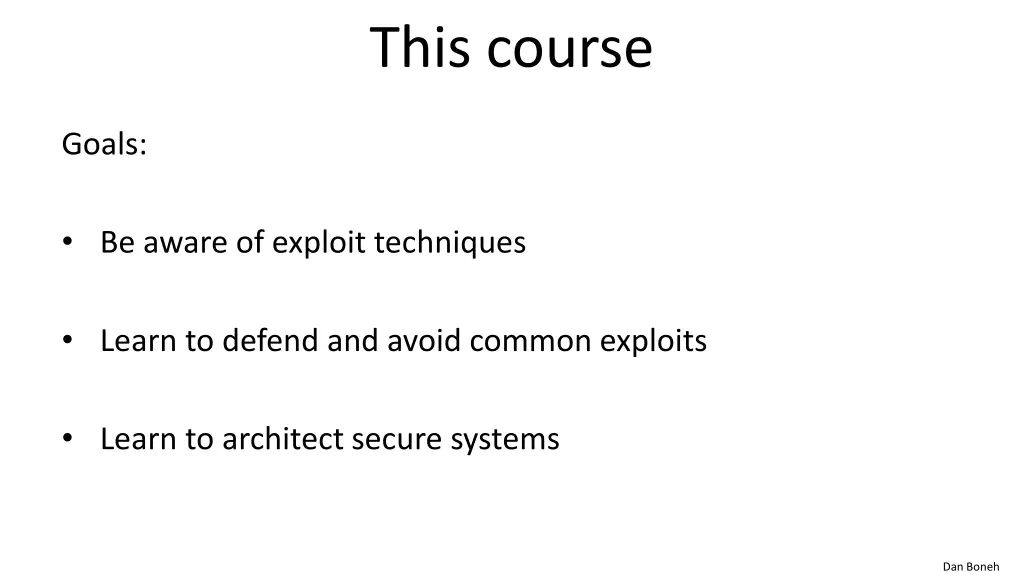 This course

Goals:

• Be aware of exploit techniques

• Learn to defend and avoid common exploits

• Learn to architect secure systems

Dan Boneh